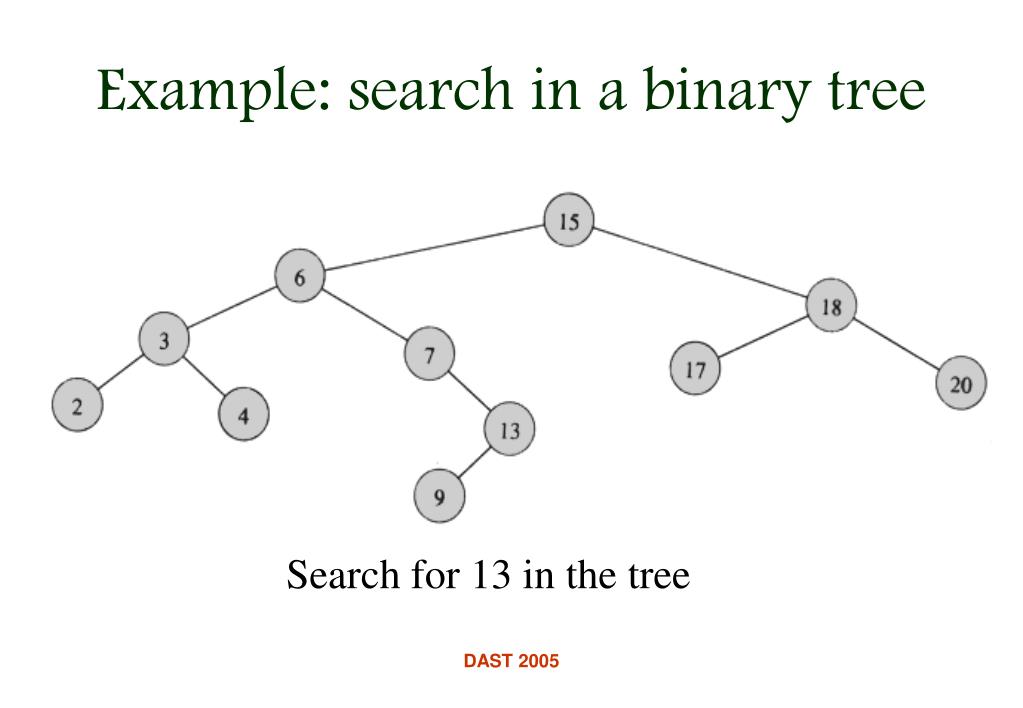 Example: search in a binary tree

15
6
18
3
7
17
20
2
4
13
9

Search for 13 in the tree

DAST 2005